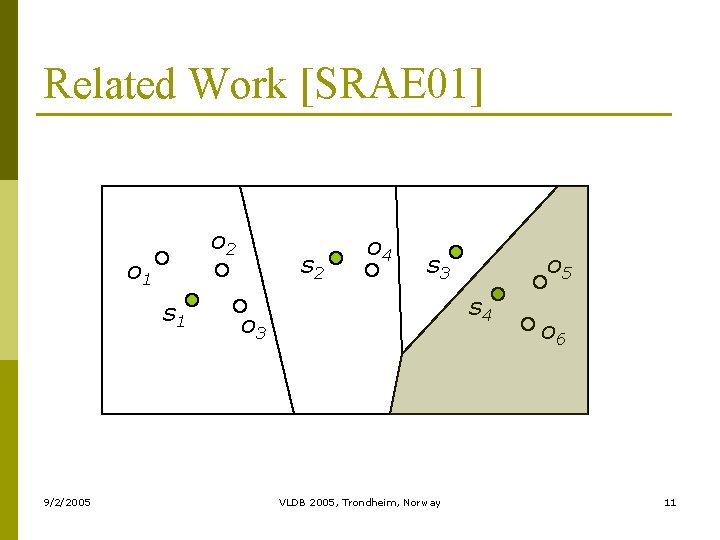 Related Work [SRAE01]

$o_1$ $o_2$ $s_1$ $o_3$ $s_2$ $o_4$ $s_3$ $s_4$ $o_5$ $o_6$

9/2/2005

VLDB 2005, Trondheim, Norway

11